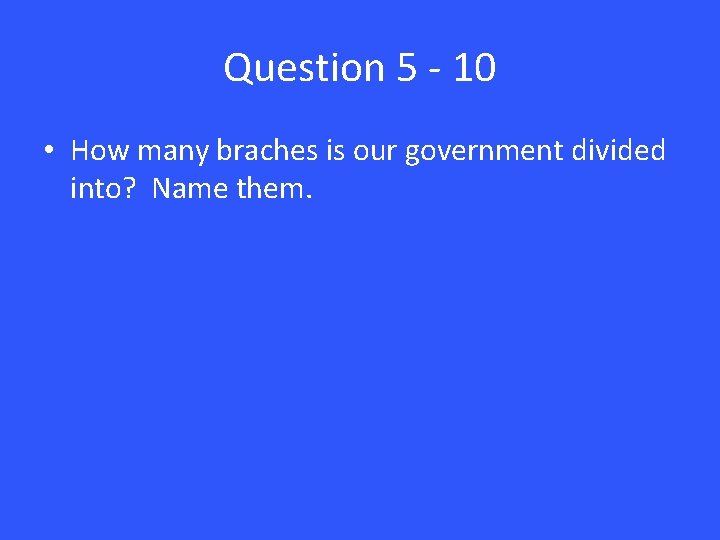 Question 5 - 10

• How many braches is our government divided into?  Name them.